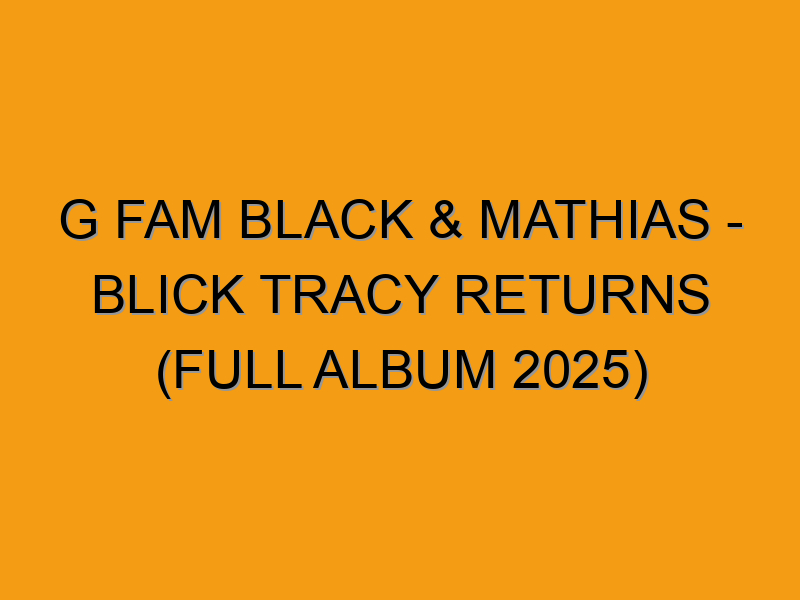 G FAM BLACK & MATHIAS - BLICK TRACY RETURNS (FULL ALBUM 2025)